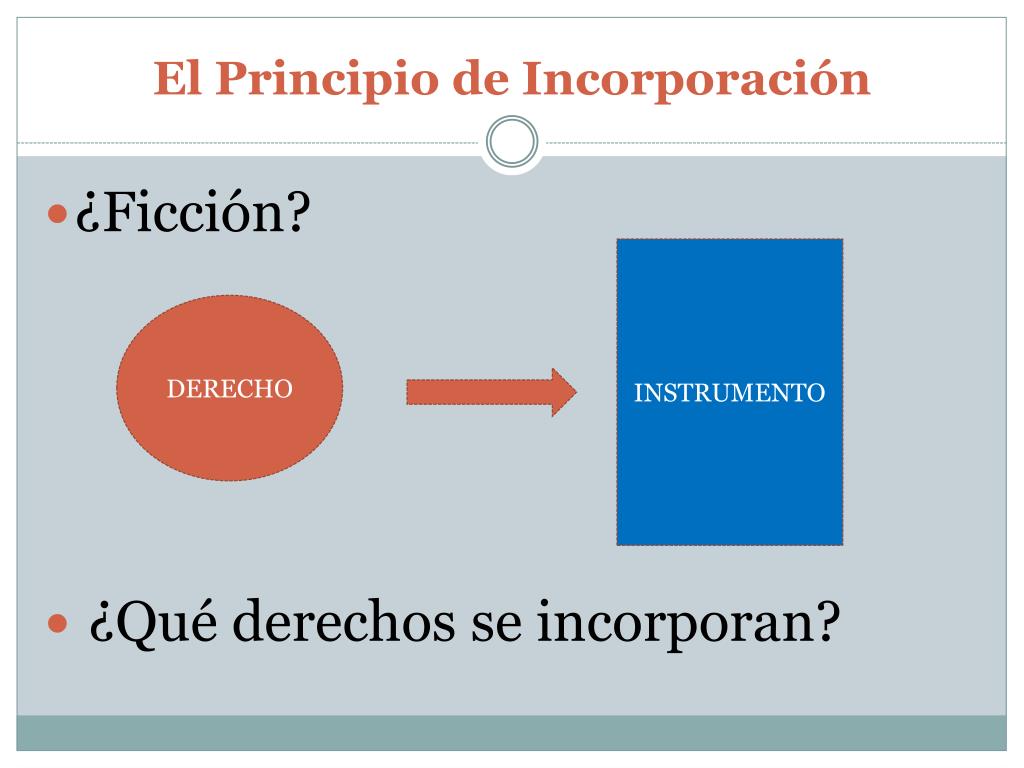 El Principio de Incorporación

¿Ficción?

DERECHO

INSTRUMENTO

¿Qué derechos se incorporan?